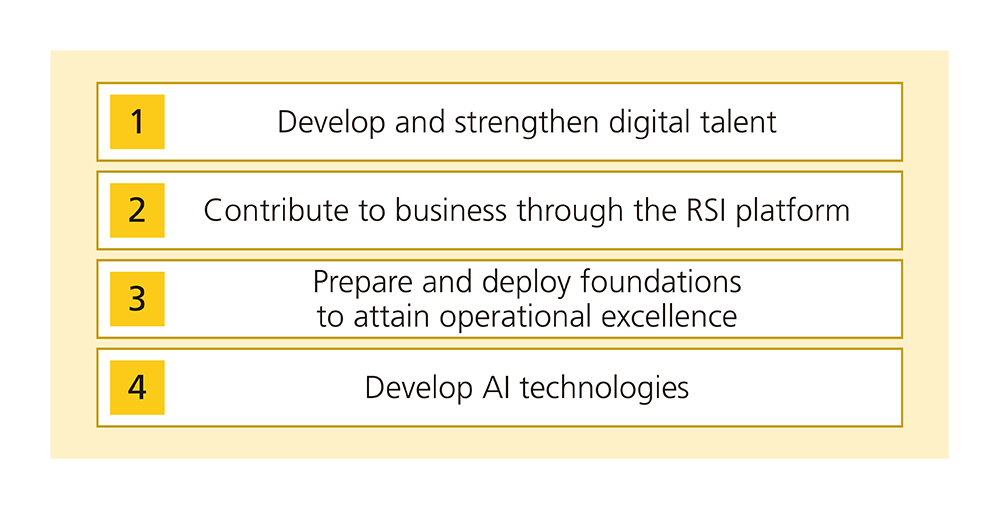 1 Develop and strengthen digital talent

2 Contribute to business through the RSI platform

3 Prepare and deploy foundations to attain operational excellence

4 Develop AI technologies